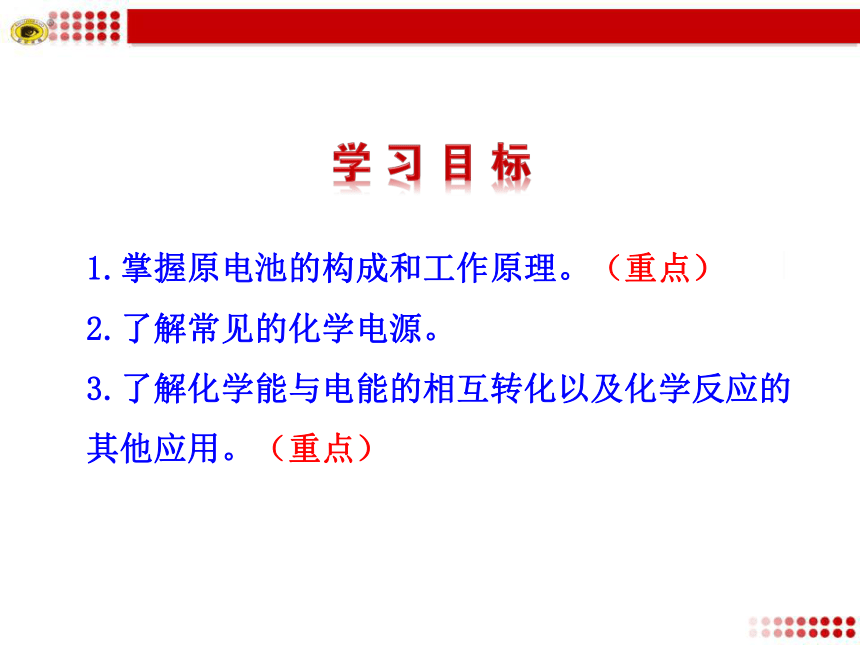 学习目标

1.掌握原电池的构成和工作原理。（重点）

2.了解常见的化学电源。

3.了解化学能与电能的相互转化以及化学反应的其他应用。（重点）